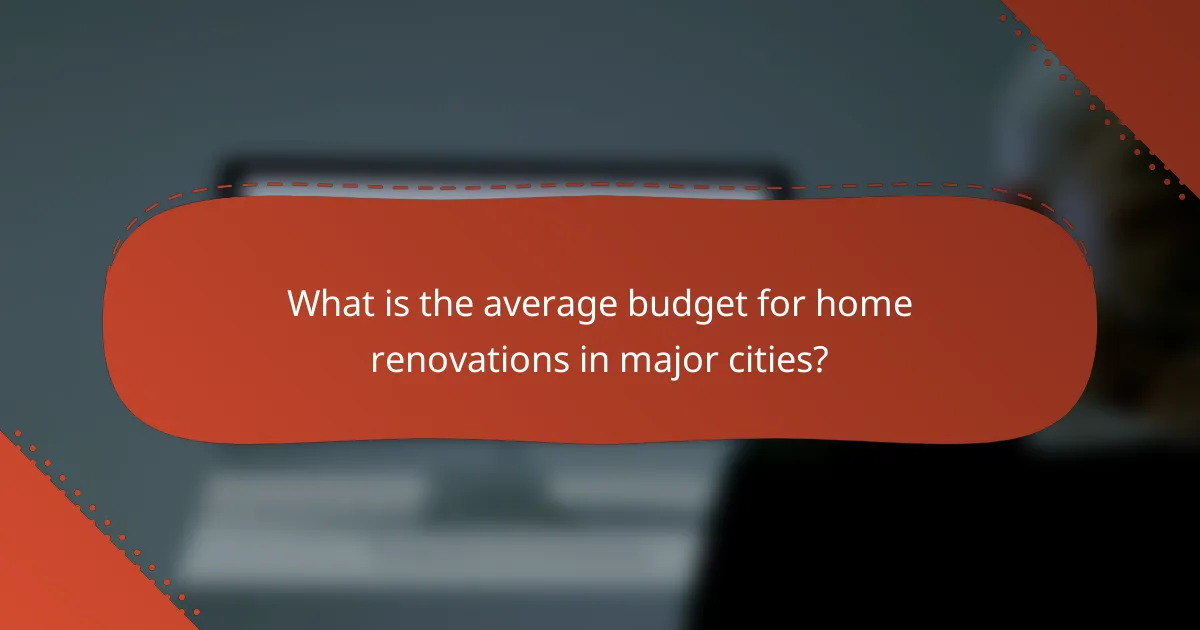 What is the average budget for home renovations in major cities?